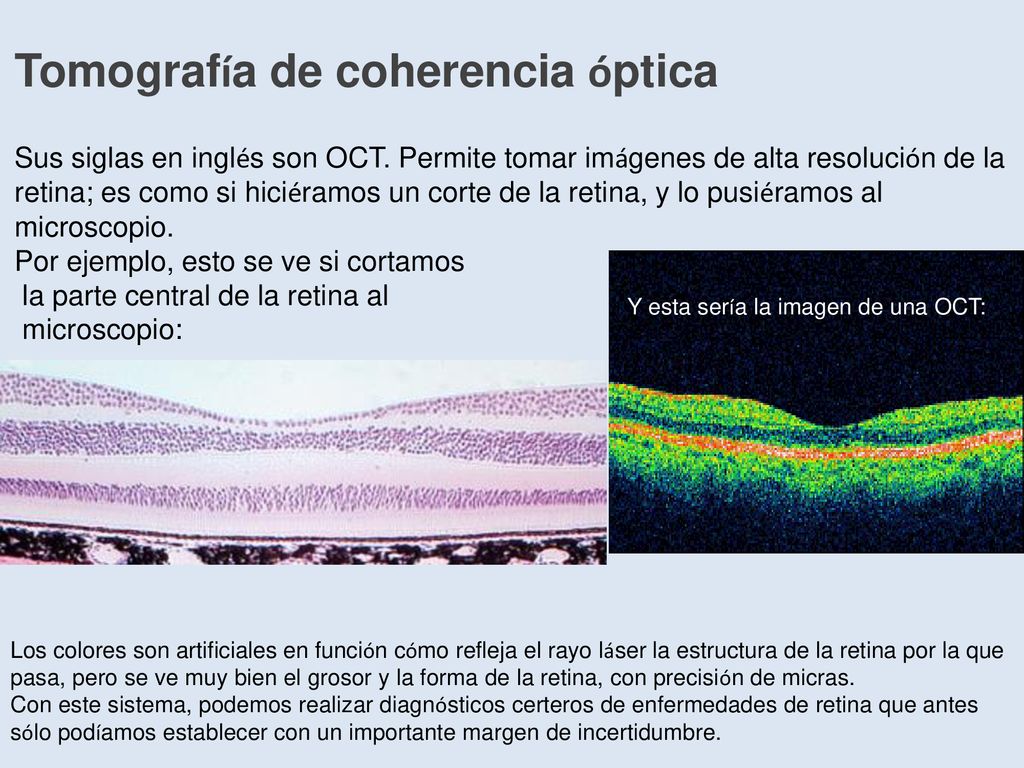 Tomografía de coherencia óptica

Sus siglas en inglés son OCT. Permite tomar imágenes de alta resolución de la retina; es como si hiciéramos un corte de la retina, y lo pusiéramos al microscopio.
Por ejemplo, esto se ve si cortamos la parte central de la retina al microscopio:

Y esta sería la imagen de una OCT:

Los colores son artificiales en función cómo refleja el rayo láser la estructura de la retina por la que pasa, pero se ve muy bien el grosor y la forma de la retina, con precisión de micras.
Con este sistema, podemos realizar diagnósticos certeros de enfermedades de retina que antes sólo podíamos establecer con un importante margen de incertidumbre.